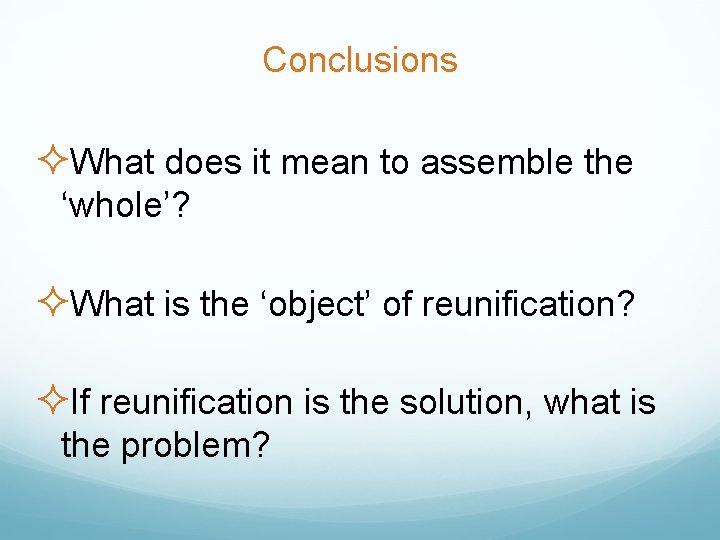 Conclusions

✧What does it mean to assemble the ‘whole’?

✧What is the ‘object’ of reunification?

✧If reunification is the solution, what is the problem?